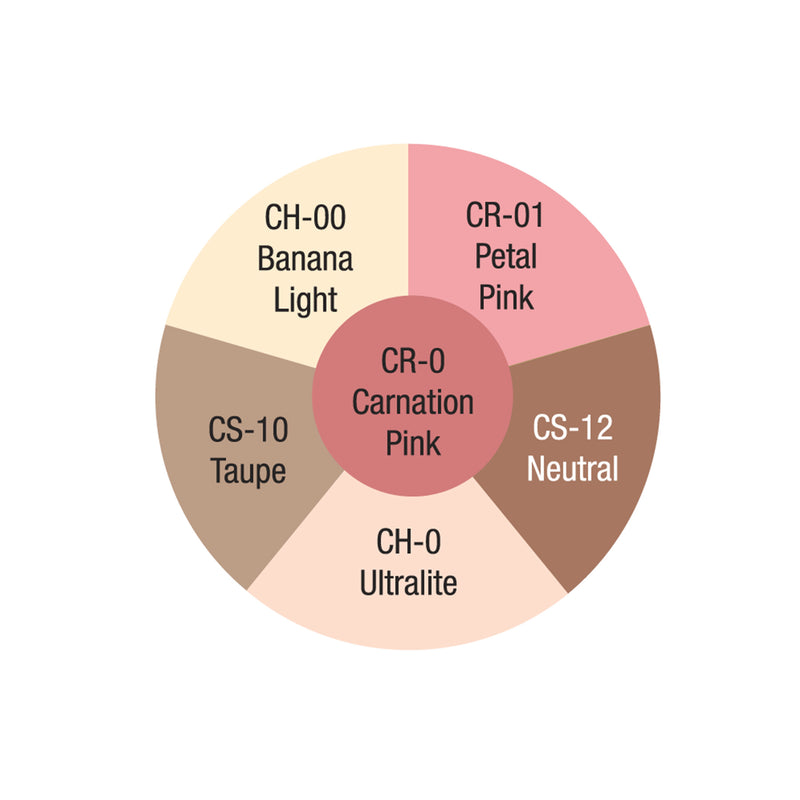 CH-00
Banana
Light

CR-01
Petal
Pink

CR-0
Carnation
Pink

CS-10
Taupe

CS-12
Neutral

CH-0
Ultralite